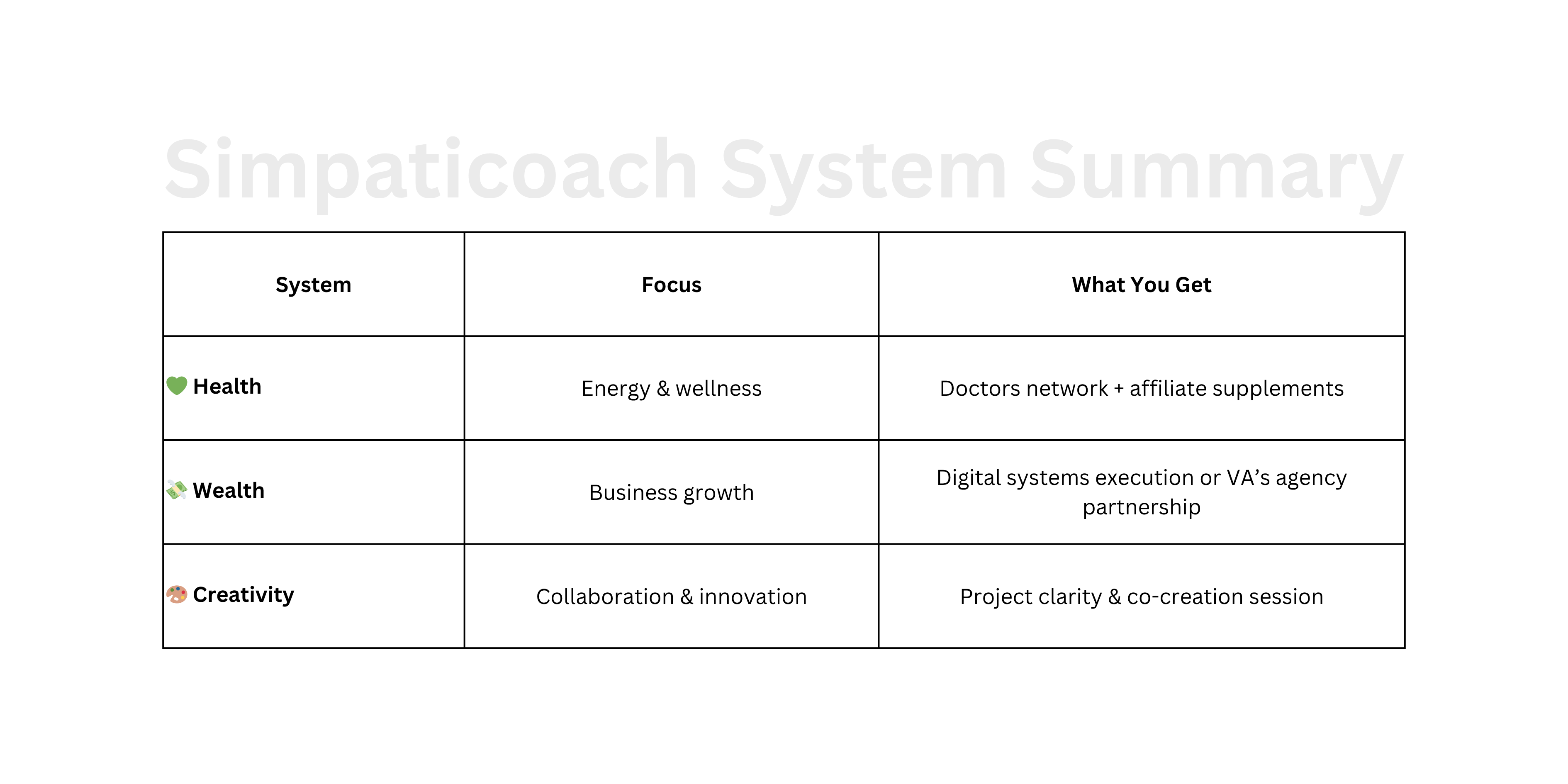 Simpaticoach System Summary

| System | Focus | What You Get |
|---|---|---|
| 💚 Health | Energy & wellness | Doctors network + affiliate supplements |
| 💸 Wealth | Business growth | Digital systems execution or VA’s agency partnership |
| 🎨 Creativity | Collaboration & innovation | Project clarity & co-creation session |